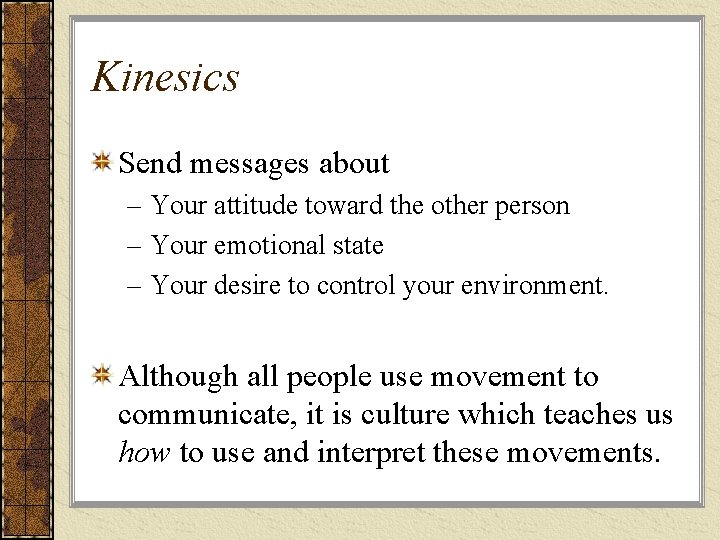 Kinesics

Send messages about
– Your attitude toward the other person
– Your emotional state
– Your desire to control your environment.

Although all people use movement to communicate, it is culture which teaches us how to use and interpret these movements.